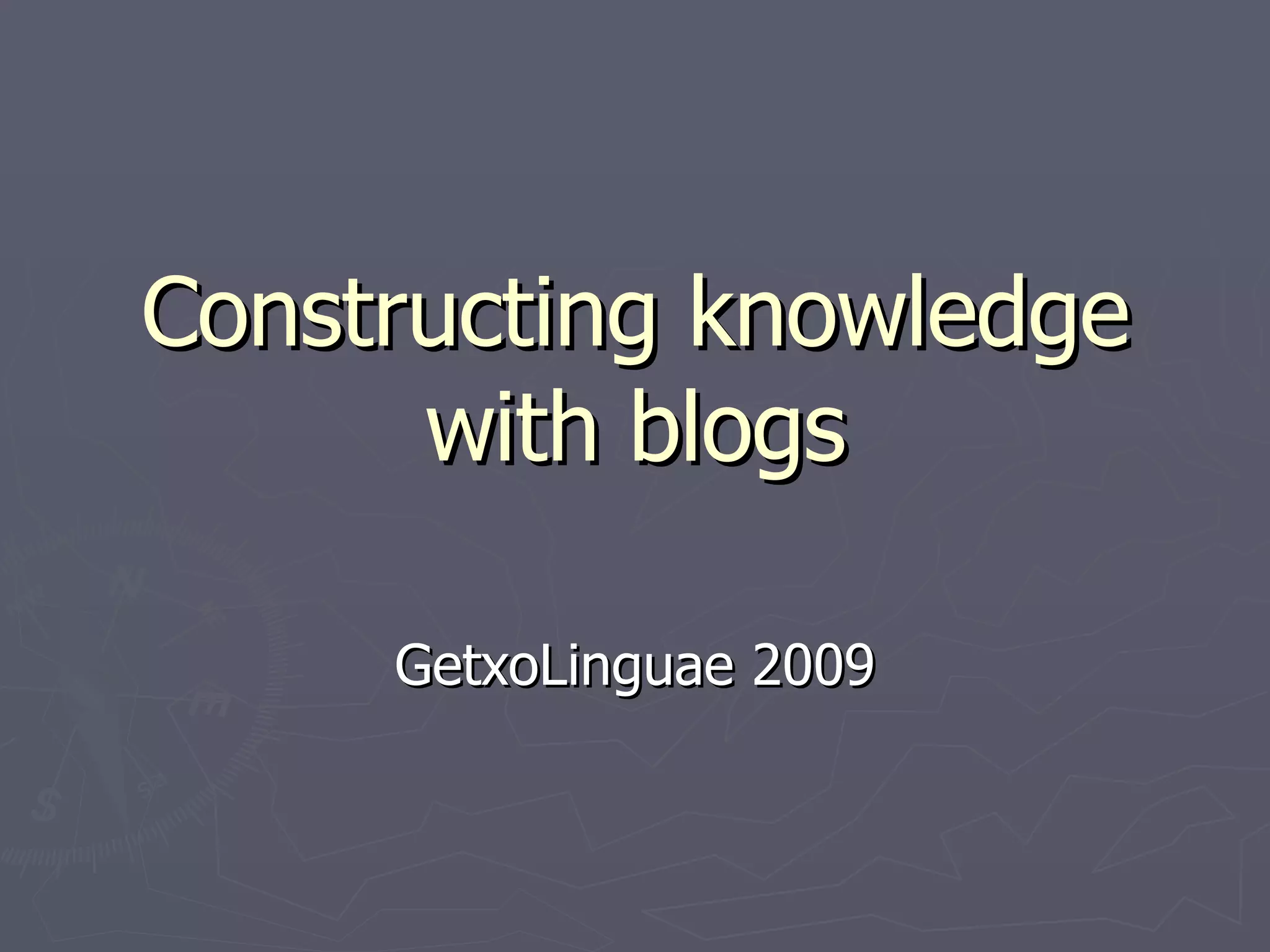 Constructing knowledge with blogs

GetxoLinguae 2009